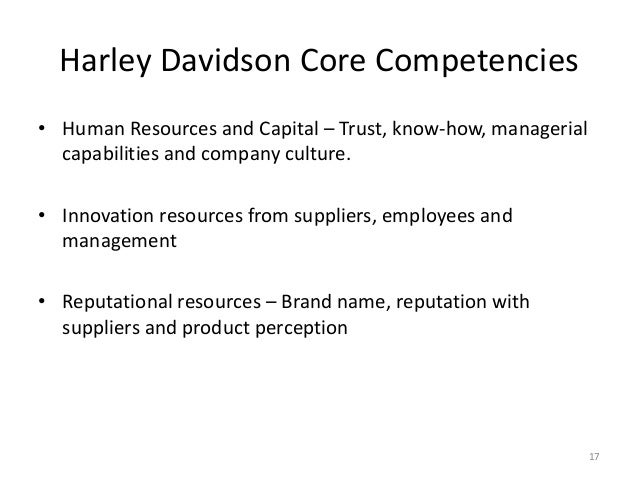 Harley Davidson Core Competencies

• Human Resources and Capital – Trust, know-how, managerial capabilities and company culture.

• Innovation resources from suppliers, employees and management

• Reputational resources – Brand name, reputation with suppliers and product perception

17